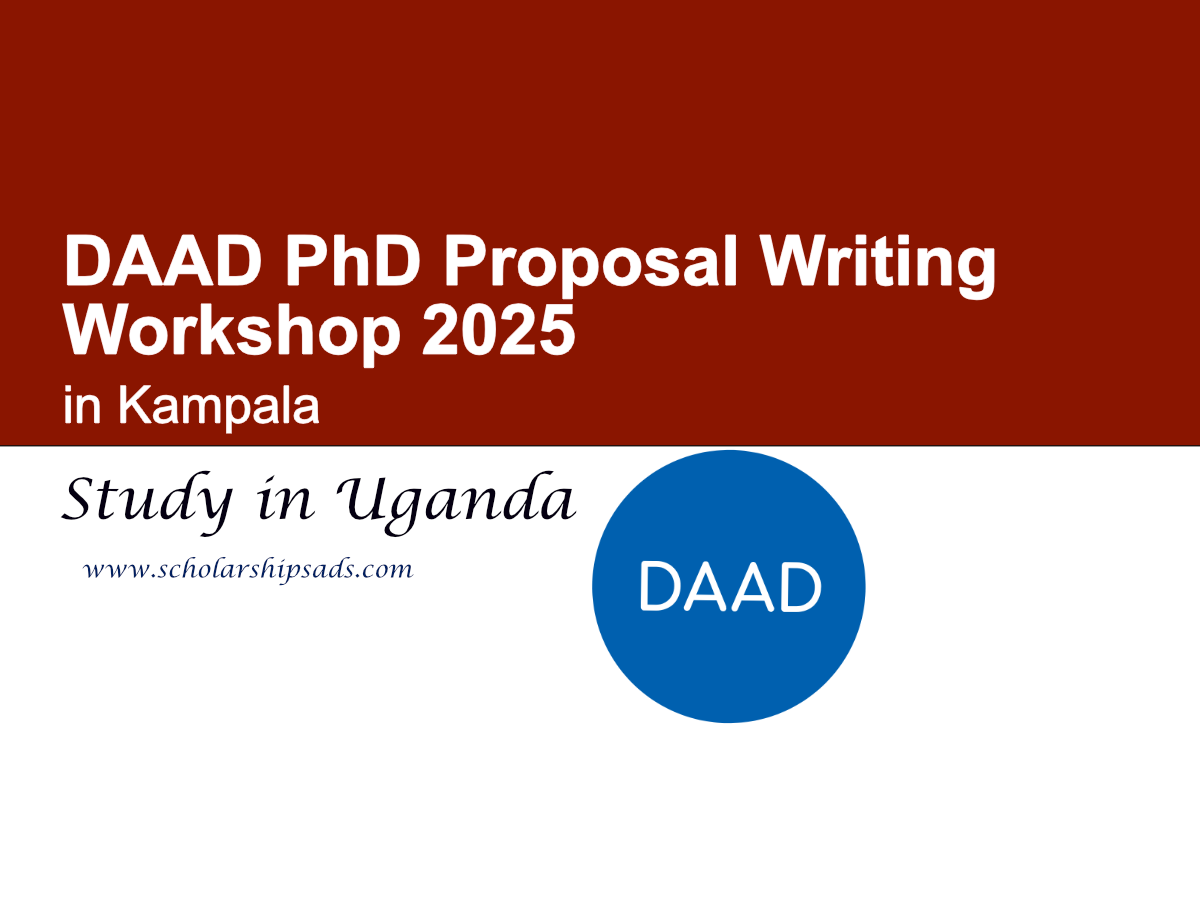 DAAD PhD Proposal Writing Workshop 2025

in Kampala

Study in Uganda

www.scholarshipsads.com

DAAD